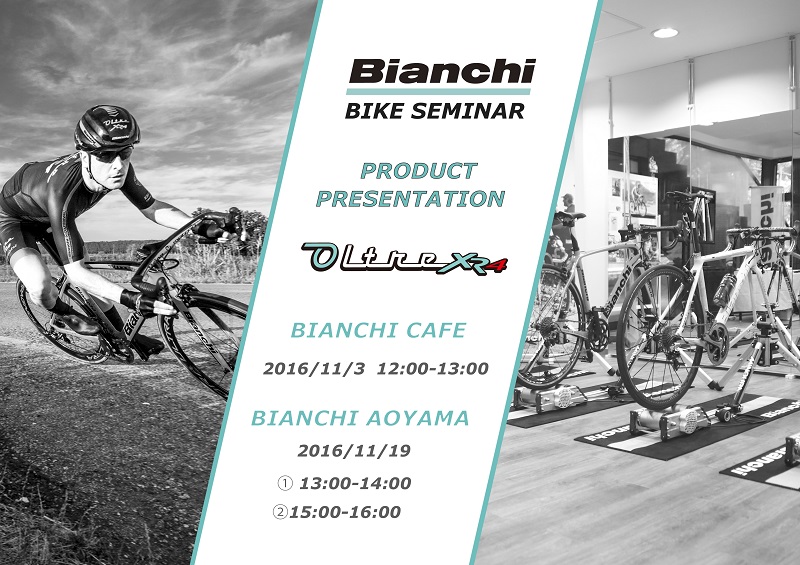 Bianchi
BIKE SEMINAR

PRODUCT
PRESENTATION

Oltre XR4

BIANCHI CAFE

2016/11/3 12:00-13:00

BIANCHI AOYAMA

2016/11/19

① 13:00-14:00

②15:00-16:00